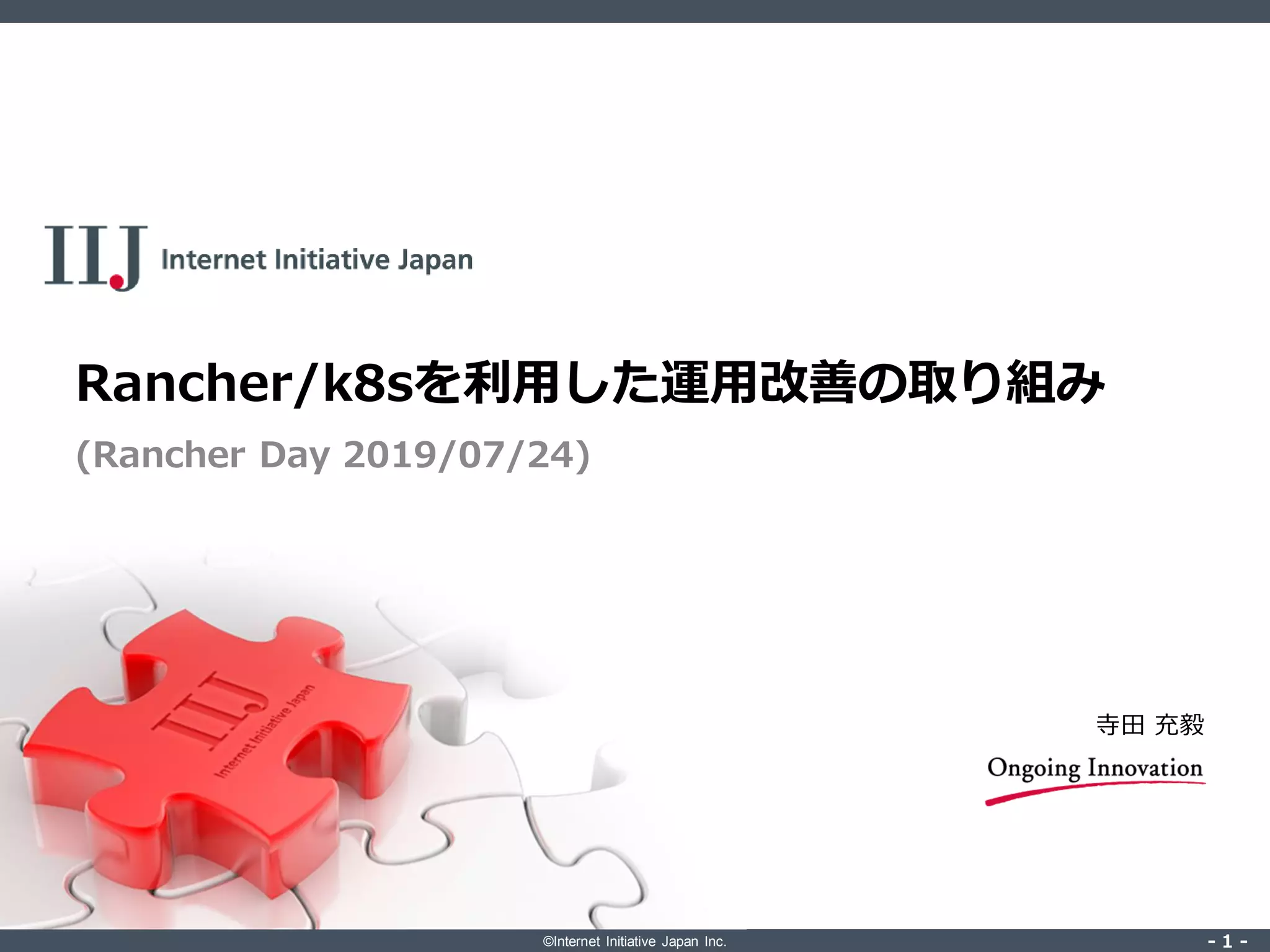 IIJ Internet Initiative Japan

Rancher/k8sを利用した運用改善の取り組み

(Rancher Day 2019/07/24)

IIJ Internet Initiative Japan

寺田 充毅

Ongoing Innovation

©Internet Initiative Japan Inc.

- 1 -